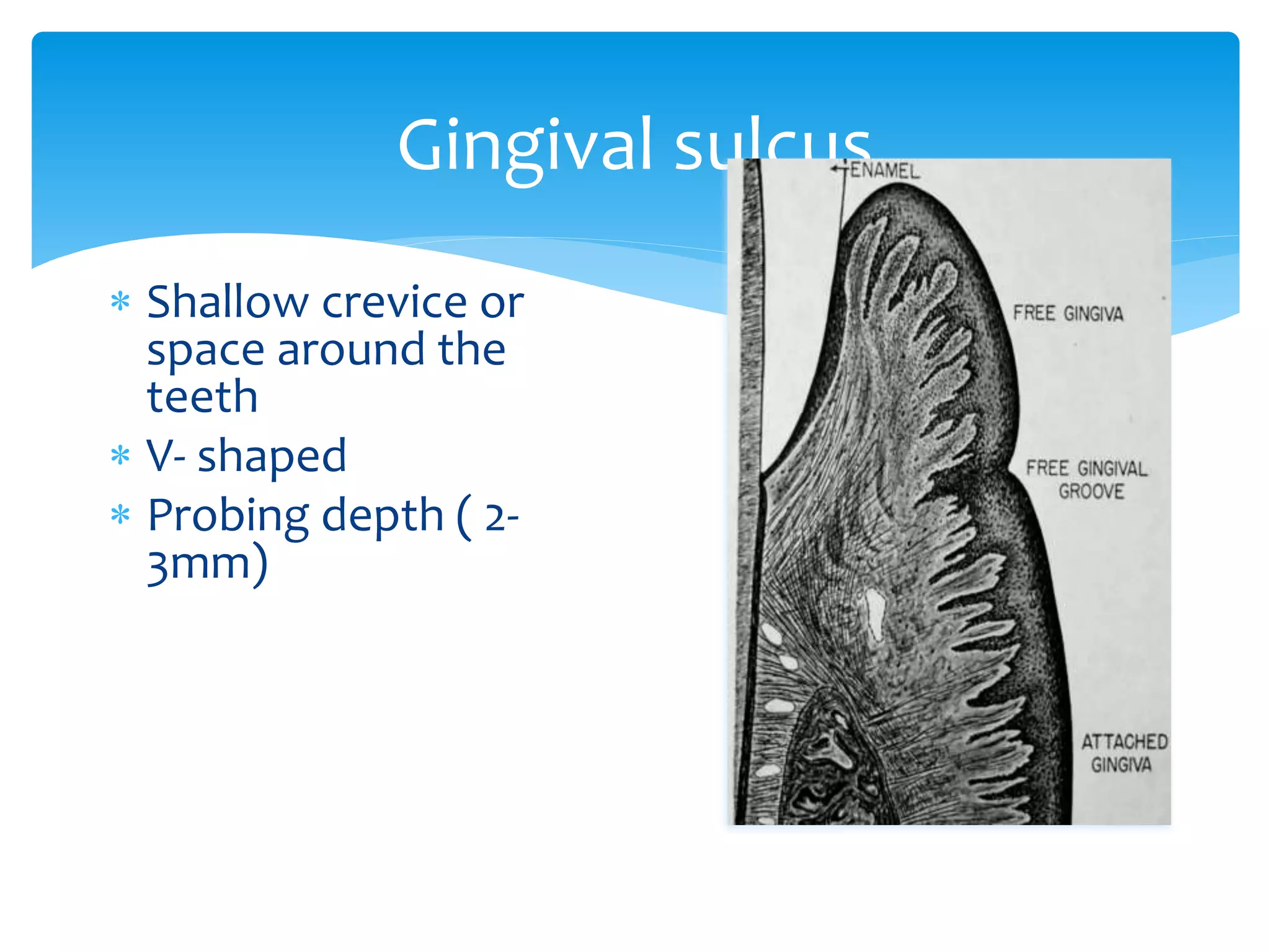 Gingival sulcus

* Shallow crevice or space around the teeth
* V- shaped
* Probing depth ( 2-3mm)

ENAMEL

FREE GINGIVA

FREE GINGIVAL GROOVE

ATTACHED GINGIVA